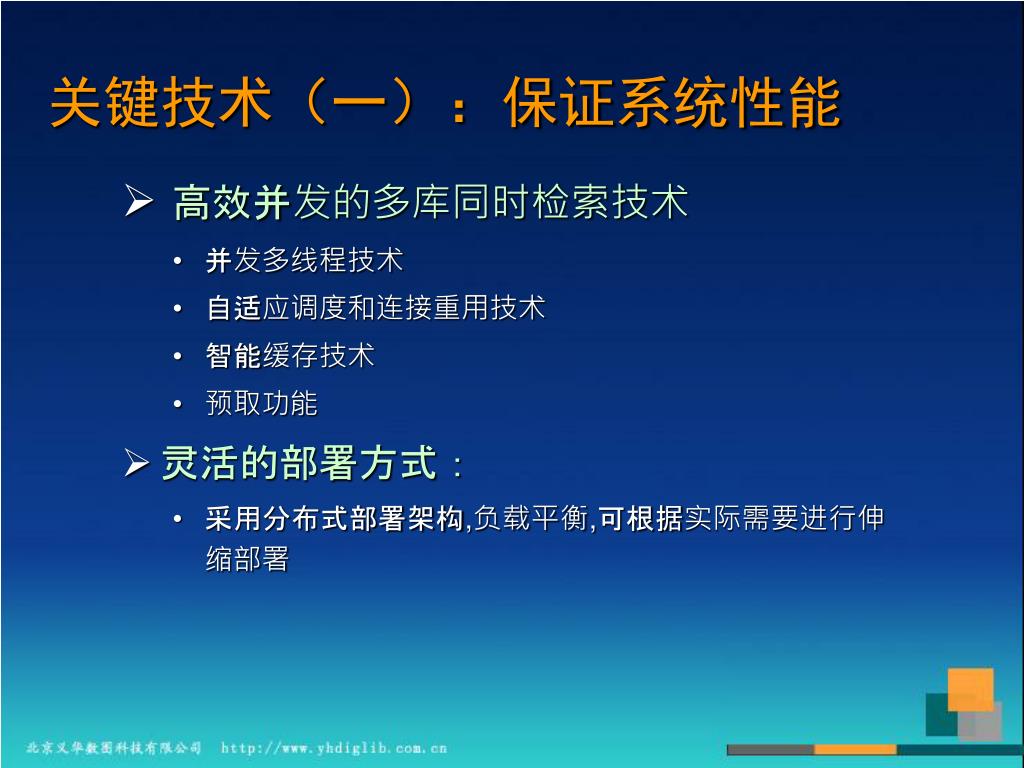 关键技术（一）：保证系统性能

➢ 高效并发的多库同时检索技术

• 并发多线程技术
• 自适应调度和连接重用技术
• 智能缓存技术
• 预取功能

➢ 灵活的部署方式：

• 采用分布式部署架构,负载平衡,可根据实际需要进行伸缩部署

北京义华数图科技有限公司 http://www.yhdiglib.com.cn